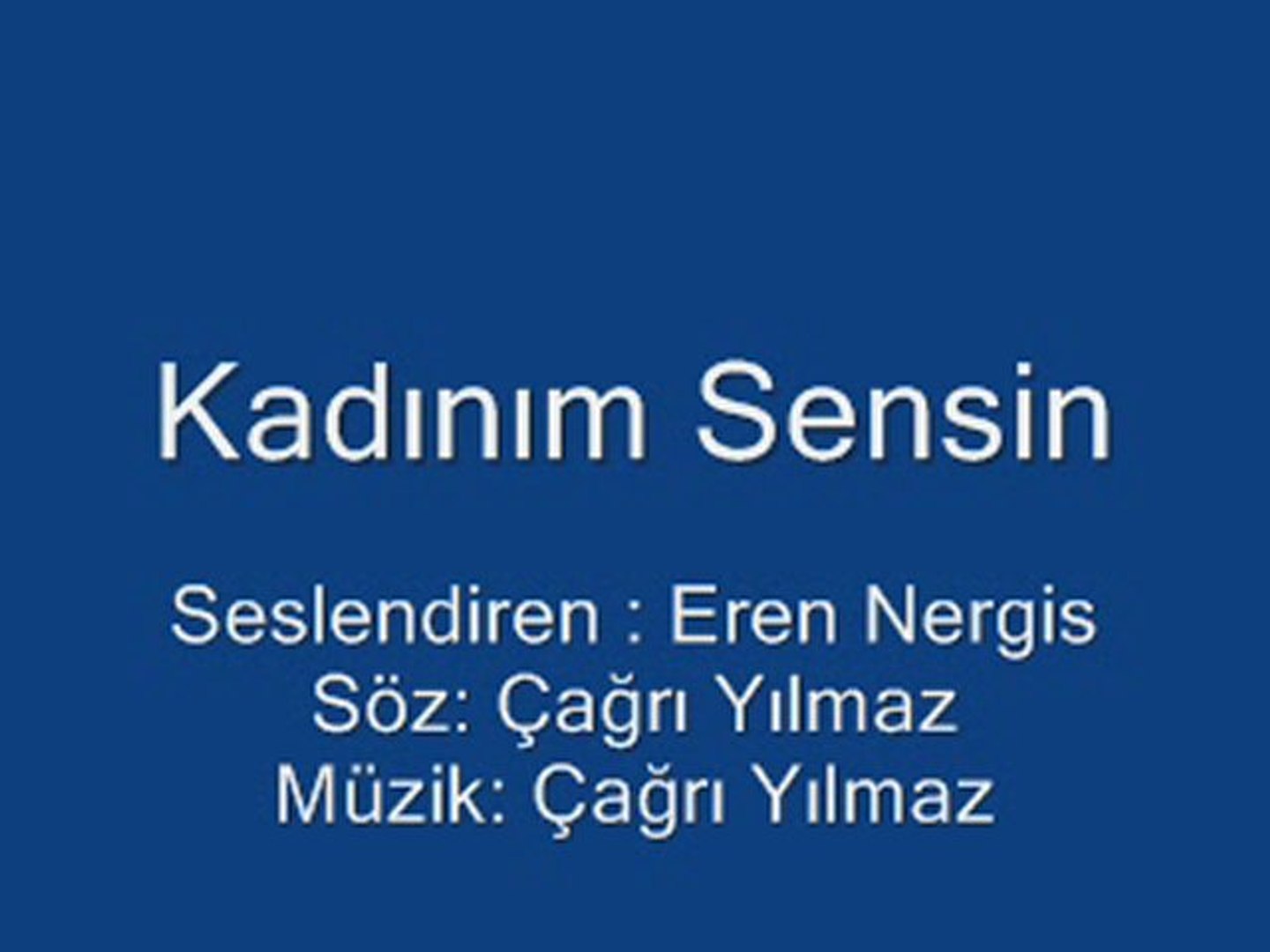 Kadınım Sensin

Seslendiren : Eren Nergis
Söz: Çağrı Yılmaz
Müzik: Çağrı Yılmaz